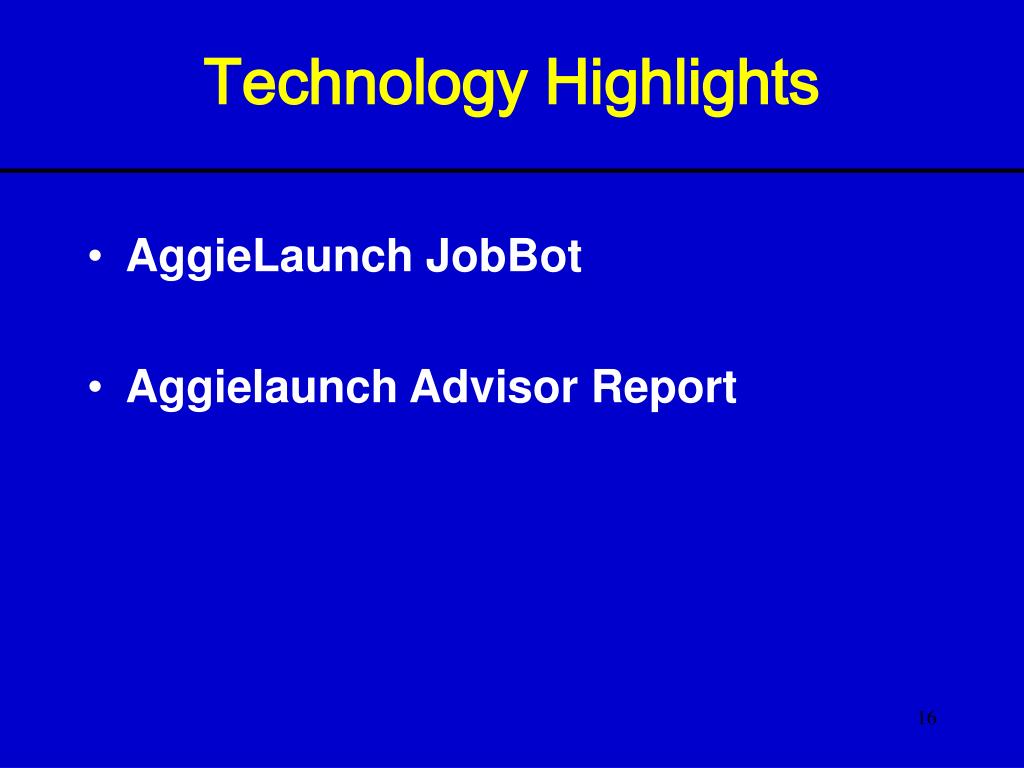 Technology Highlights

• AggieLaunch JobBot

• Aggielaunch Advisor Report

16